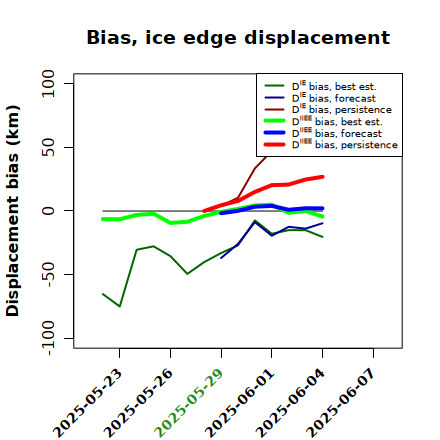 Bias, ice edge displacement

Displacement bias (km)

100
50
0
-50
-100

$D^{IE}$ bias, best est.
$D^{IE}$ bias, forecast
$D^{IE}$ bias, persistence
$D^{IIEE}$ bias, best est.
$D^{IIEE}$ bias, forecast
$D^{IIEE}$ bias, persistence

2025-05-23
2025-05-26
2025-05-29
2025-06-01
2025-06-04
2025-06-07